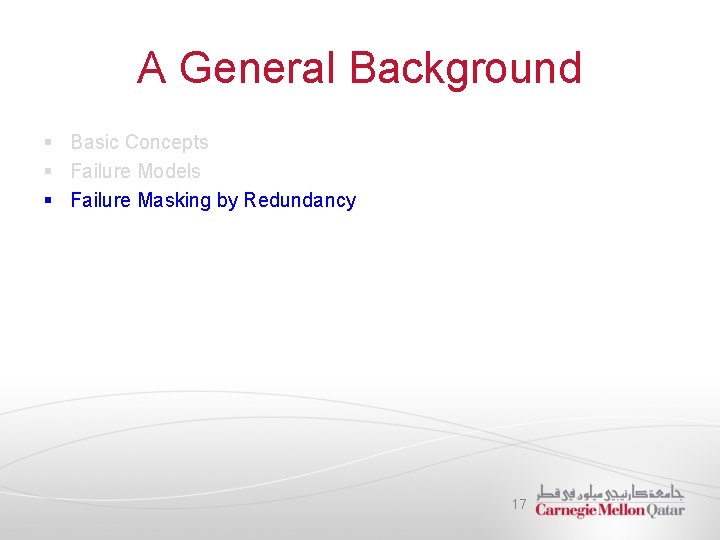 A General Background

▪ Basic Concepts
▪ Failure Models
▪ Failure Masking by Redundancy

17

جامعة كارنيجي ميلون في قطر
Carnegie Mellon Qatar